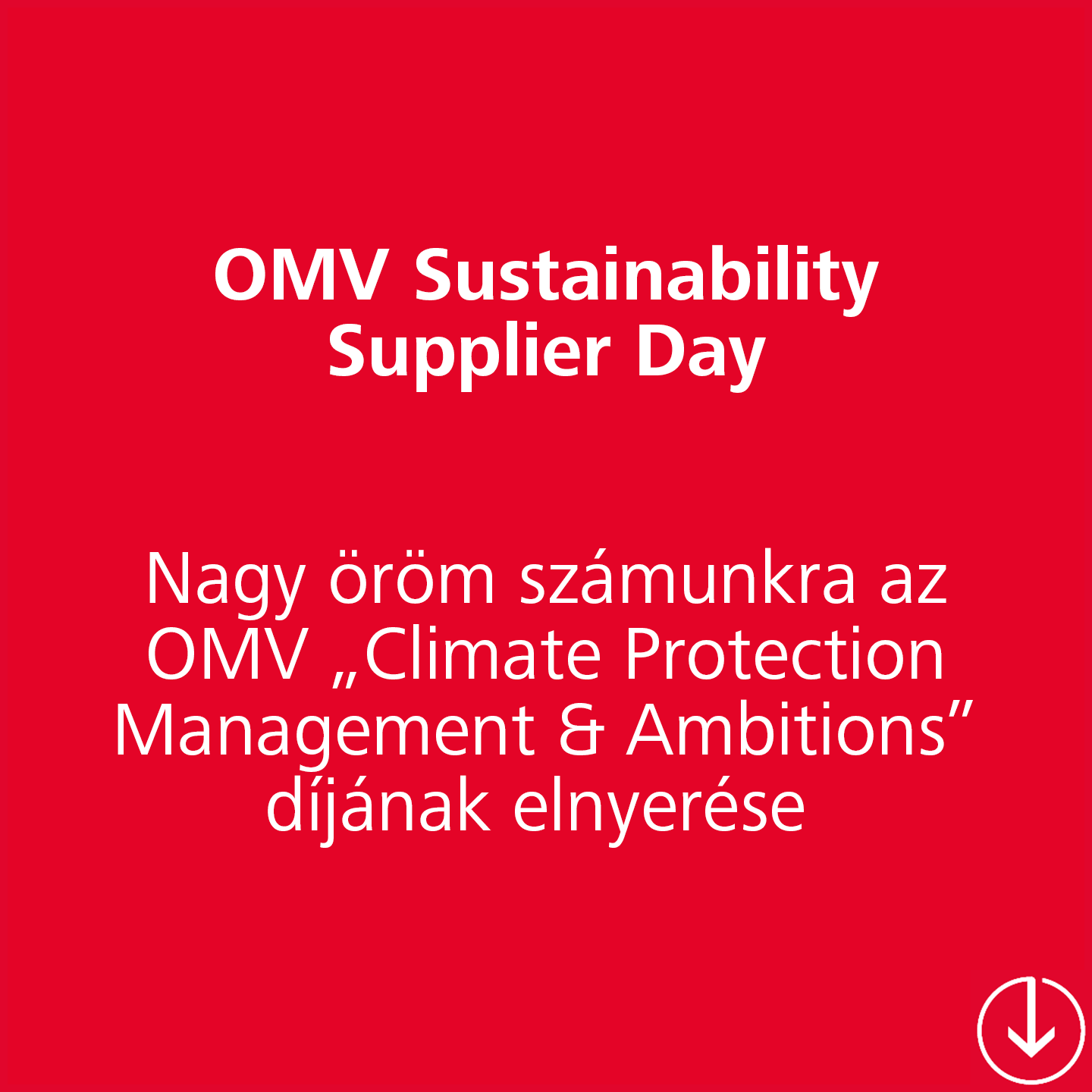 OMV Sustainability Supplier Day

Nagy öröm számunkra az OMV „Climate Protection Management & Ambitions” díjának elnyerése